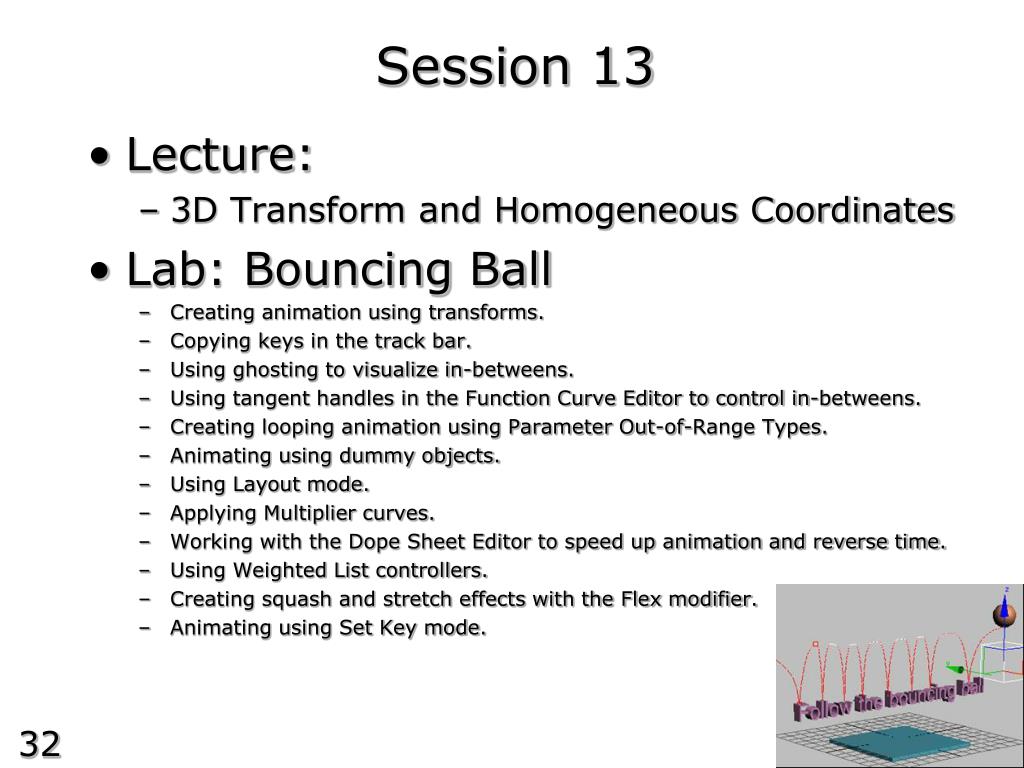 Session 13

• Lecture:
– 3D Transform and Homogeneous Coordinates

• Lab: Bouncing Ball
– Creating animation using transforms.
– Copying keys in the track bar.
– Using ghosting to visualize in-betweens.
– Using tangent handles in the Function Curve Editor to control in-betweens.
– Creating looping animation using Parameter Out-of-Range Types.
– Animating using dummy objects.
– Using Layout mode.
– Applying Multiplier curves.
– Working with the Dope Sheet Editor to speed up animation and reverse time.
– Using Weighted List controllers.
– Creating squash and stretch effects with the Flex modifier.
– Animating using Set Key mode.

Follow the bouncing ball

32